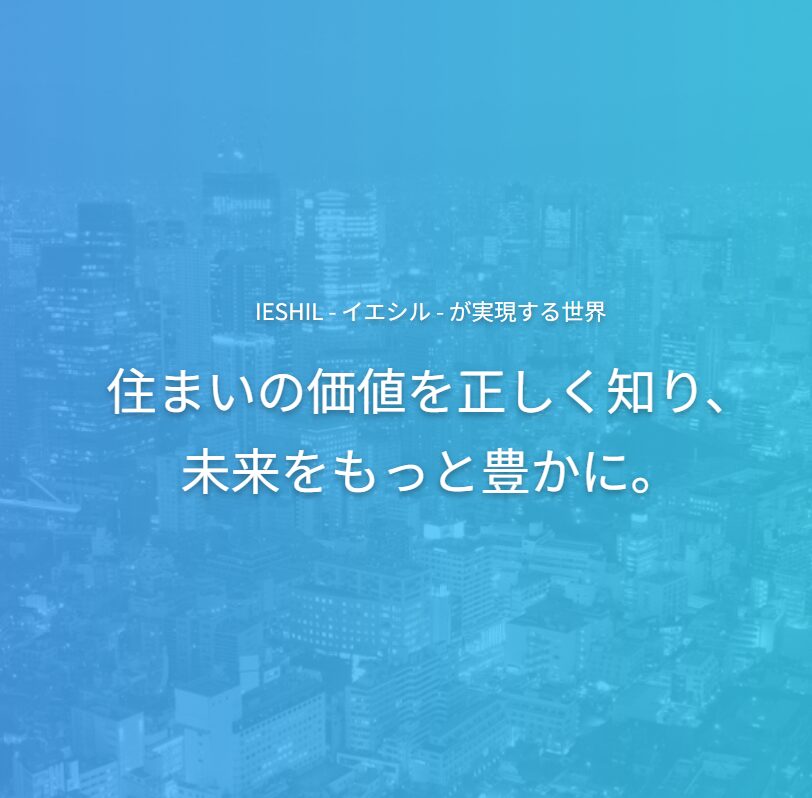 IESHIL - イエシル - が実現する世界

住まいの価値を正しく知り、
未来をもっと豊かに。